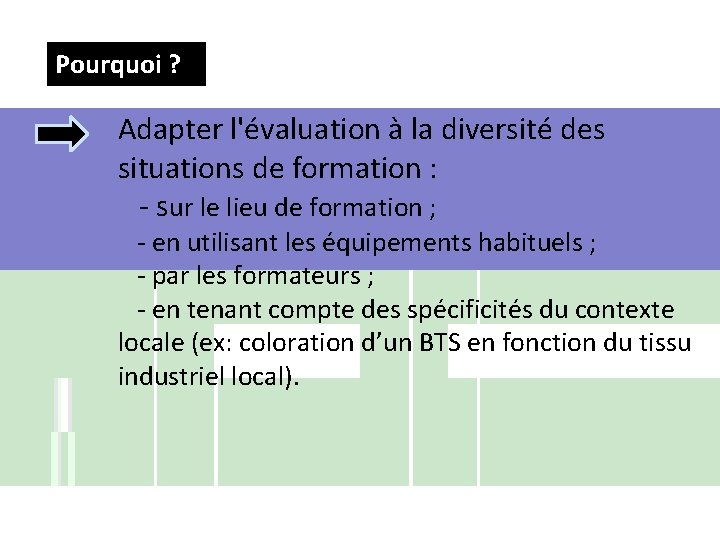 Pourquoi ?

Adapter l'évaluation à la diversité des situations de formation :

- sur le lieu de formation ;
- en utilisant les équipements habituels ;
- par les formateurs ;
- en tenant compte des spécificités du contexte locale (ex: coloration d’un BTS en fonction du tissu industriel local).